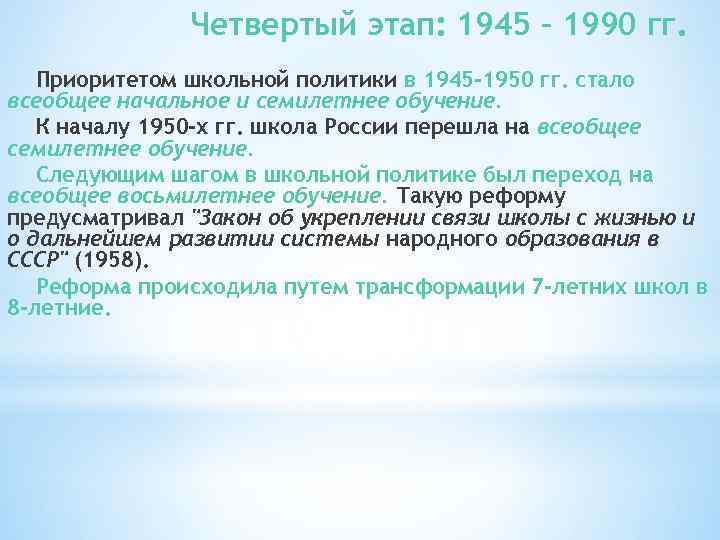 Четвертый этап: 1945 – 1990 гг.

Приоритетом школьной политики в 1945-1950 гг. стало всеобщее начальное и семилетнее обучение.

К началу 1950-х гг. школа России перешла на всеобщее семилетнее обучение.

Следующим шагом в школьной политике был переход на всеобщее восьмилетнее обучение. Такую реформу предусматривал "Закон об укреплении связи школы с жизнью и о дальнейшем развитии системы народного образования в СССР" (1958).

Реформа происходила путем трансформации 7-летних школ в 8-летние.